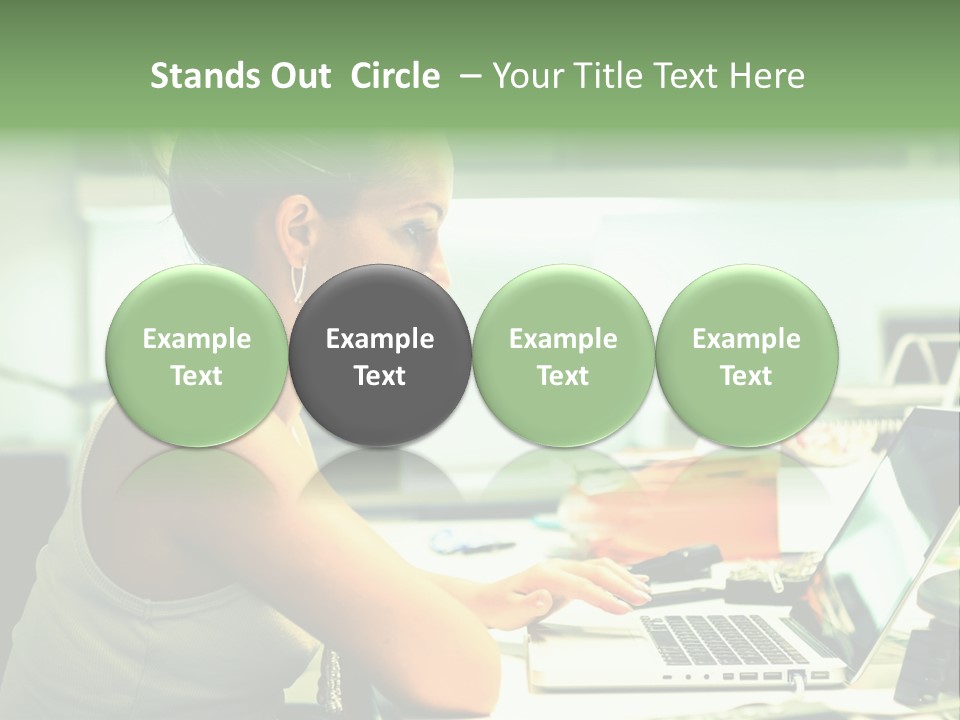 Stands Out Circle – Your Title Text Here

Example Text

Example Text

Example Text

Example Text